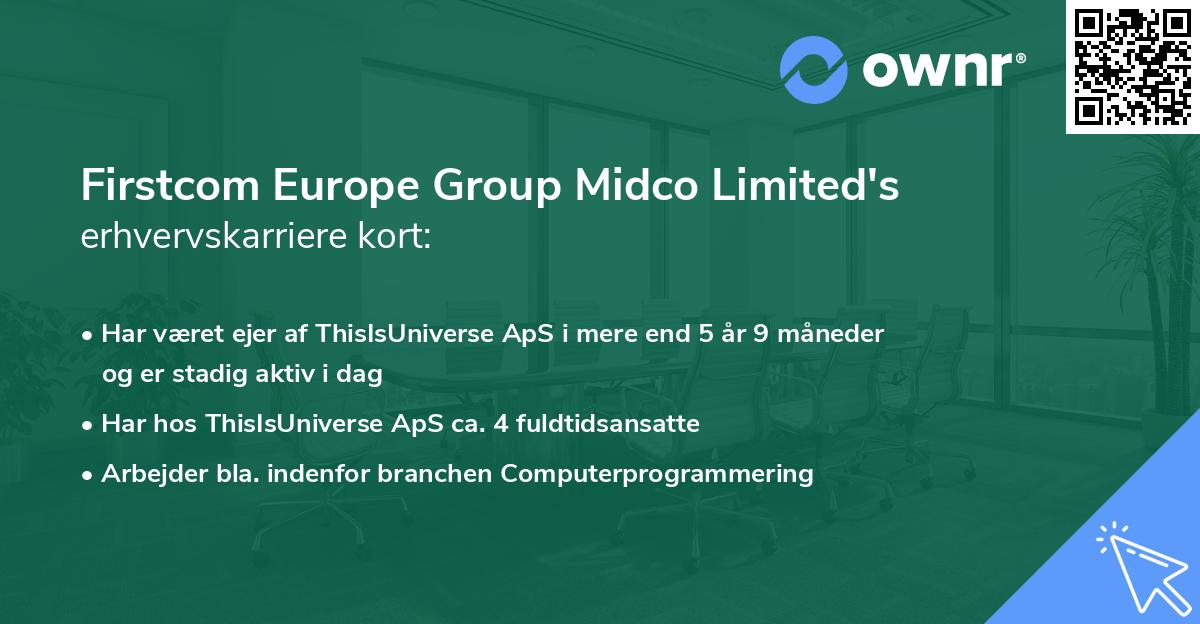 ownr®

Firstcom Europe Group Midco Limited's erhvervskarriere kort:

• Har været ejer af ThisIsUniverse ApS i mere end 5 år 9 måneder og er stadig aktiv i dag

• Har hos ThisIsUniverse ApS ca. 4 fuldtidsansatte

• Arbejder bla. indenfor branchen Computerprogrammering